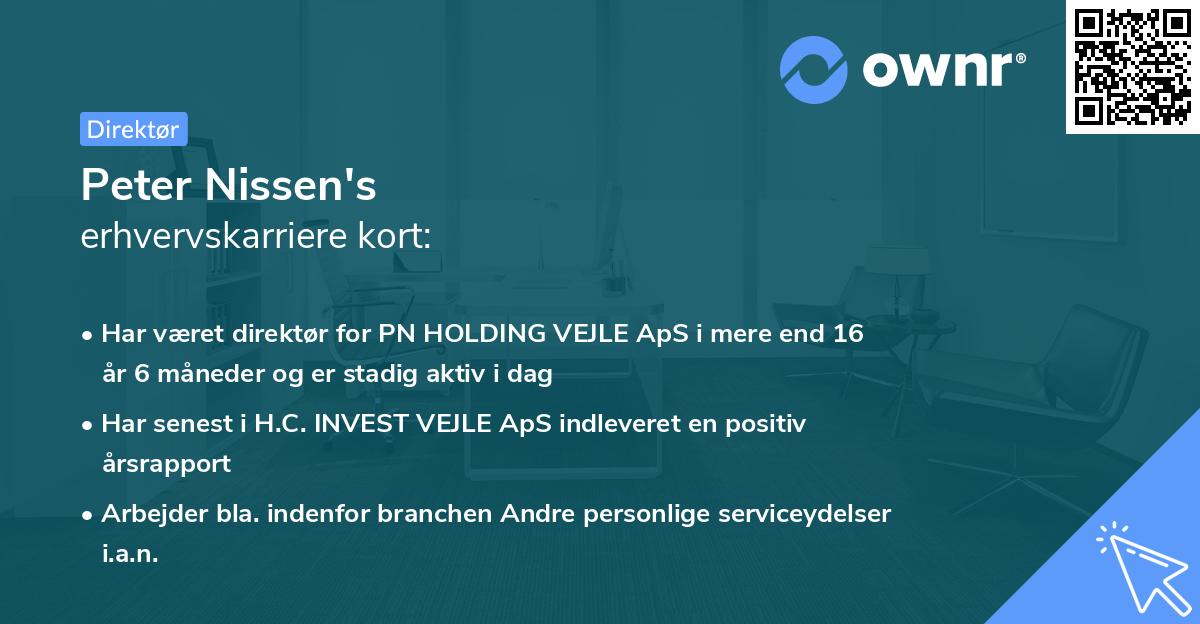 ownr®

Direktør

Peter Nissen's
erhvervskarriere kort:

• Har været direktør for PN HOLDING VEJLE ApS i mere end 16 år 6 måneder og er stadig aktiv i dag

• Har senest i H.C. INVEST VEJLE ApS indleveret en positiv årsrapport

• Arbejder bla. indenfor branchen Andre personlige serviceydelser i.a.n.